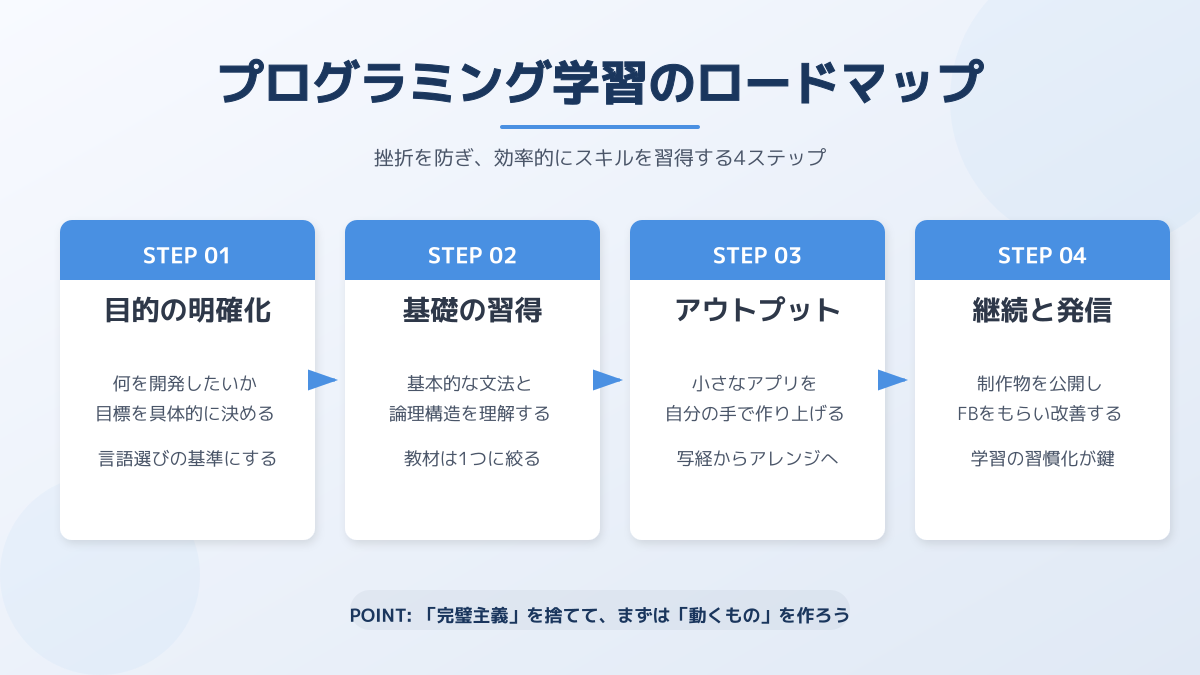 プログラミング学習のロードマップ

挫折を防ぎ、効率的にスキルを習得する4ステップ

STEP 01

目的の明確化

何を開発したいか
目標を具体的に決める

言語選びの基準にする

STEP 02

基礎の習得

基本的な文法と
論理構造を理解する

教材は1つに絞る

STEP 03

アウトプット

小さなアプリを
自分の手で作り上げる

写経からアレンジへ

STEP 04

継続と発信

制作物を公開し
FBをもらい改善する

学習の習慣化が鍵

POINT: 「完璧主義」を捨てて、まずは「動くもの」を作ろう